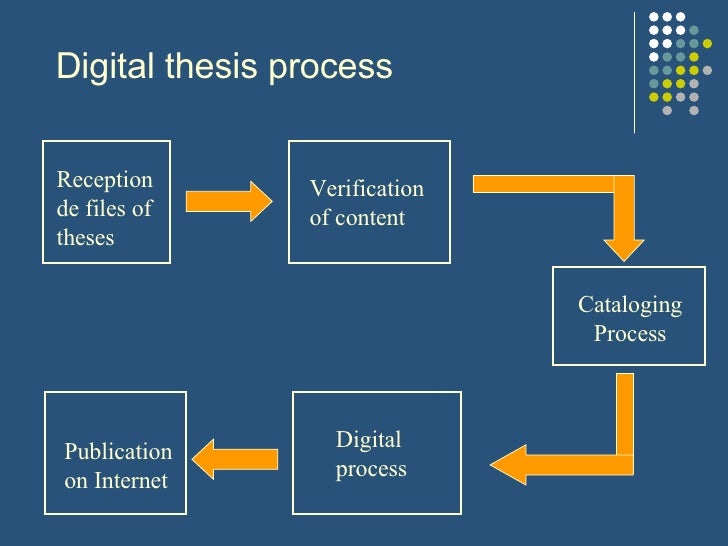 Digital thesis process

Reception de files of theses

Verification of content

Cataloging Process

Digital process

Publication on Internet